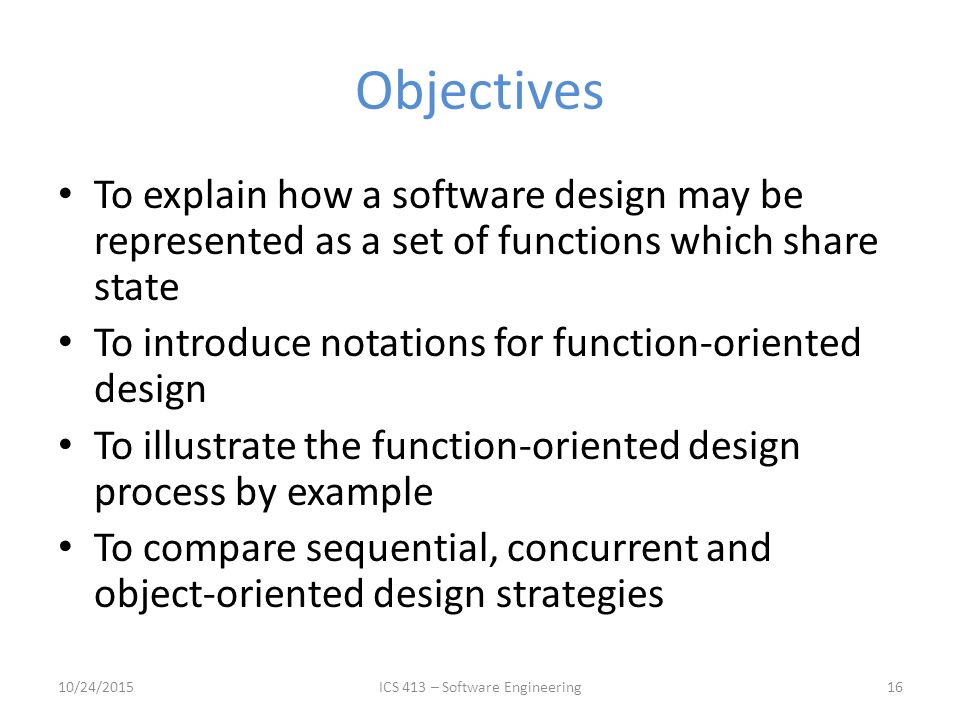 Objectives

• To explain how a software design may be represented as a set of functions which share state

• To introduce notations for function-oriented design

• To illustrate the function-oriented design process by example

• To compare sequential, concurrent and object-oriented design strategies

10/24/2015

ICS 413 – Software Engineering

16